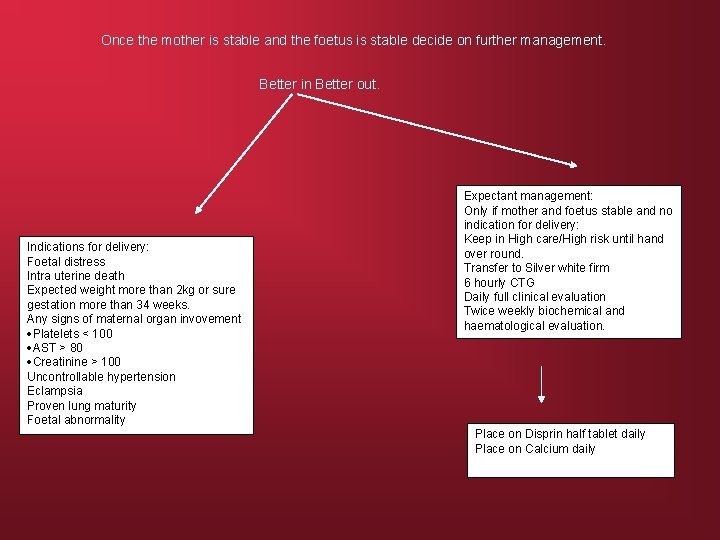 Once the mother is stable and the foetus is stable decide on further management.

Better in Better out.

Indications for delivery:
Foetal distress
Intra uterine death
Expected weight more than 2kg or sure gestation more than 34 weeks.
Any signs of maternal organ invovement
•Platelets < 100
•AST > 80
•Creatinine > 100
Uncontrollable hypertension
Eclampsia
Proven lung maturity
Foetal abnormality

Expectant management:
Only if mother and foetus stable and no indication for delivery:
Keep in High care/High risk until hand over round.
Transfer to Silver white firm
6 hourly CTG
Daily full clinical evaluation
Twice weekly biochemical and haematological evaluation.

Place on Disprin half tablet daily
Place on Calcium daily